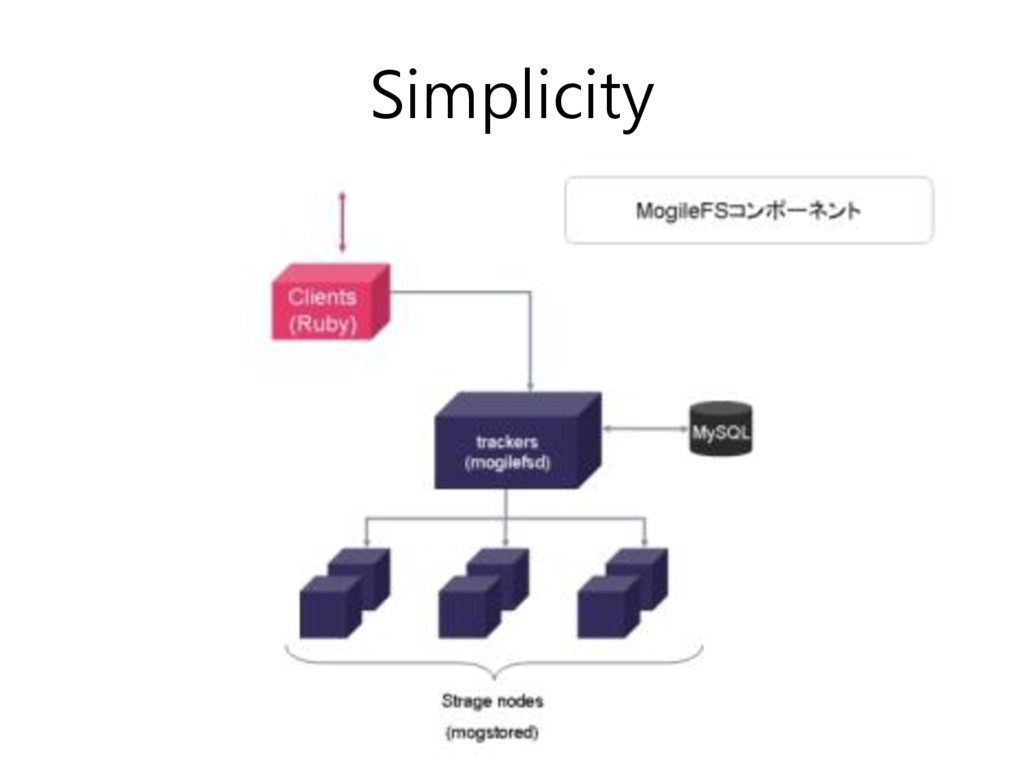 Simplicity

MogileFSコンポーネント

Clients
(Ruby)

trackers
(mogilefsd)

MySQL

Strage nodes
(mogstored)